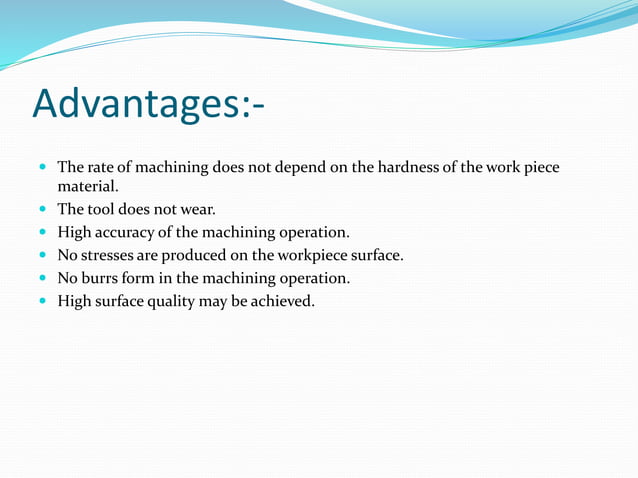 Advantages:-

- The rate of machining does not depend on the hardness of the work piece material.
- The tool does not wear.
- High accuracy of the machining operation.
- No stresses are produced on the workpiece surface.
- No burrs form in the machining operation.
- High surface quality may be achieved.